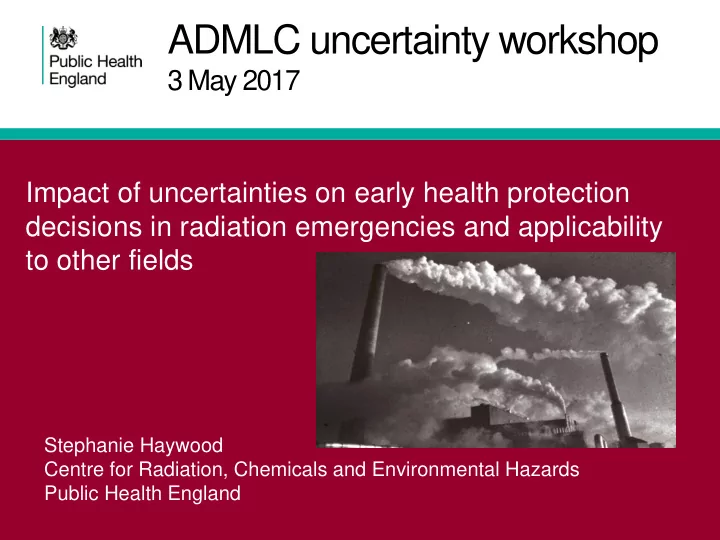 Public Health England

ADMLC uncertainty workshop
3 May 2017

Impact of uncertainties on early health protection decisions in radiation emergencies and applicability to other fields

Stephanie Haywood
Centre for Radiation, Chemicals and Environmental Hazards
Public Health England